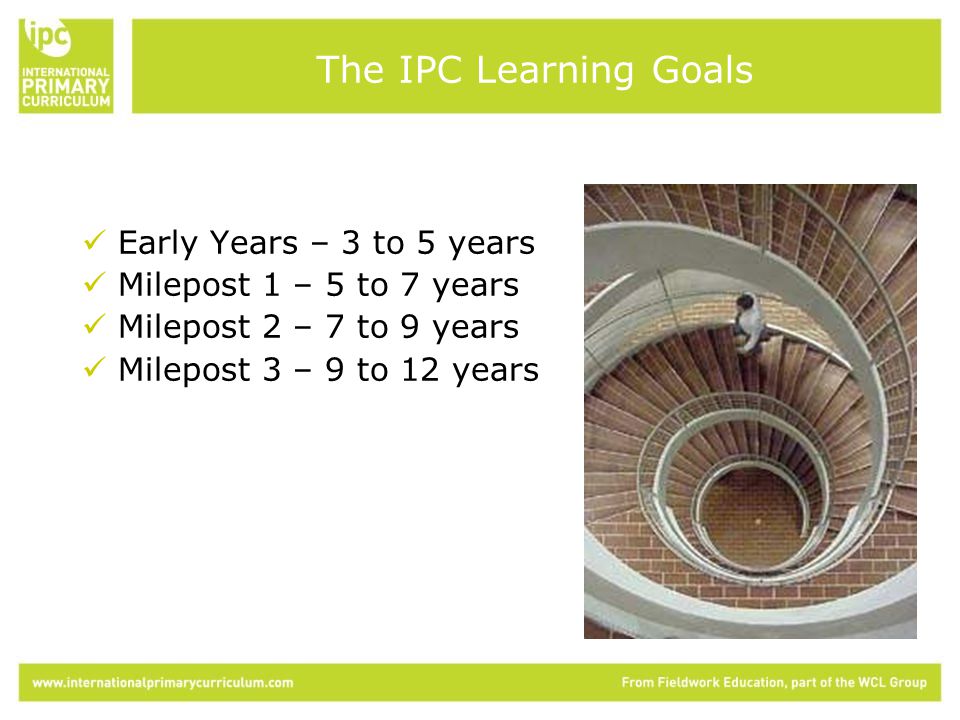 ipc
INTERNATIONAL
PRIMARY
CURRICULUM

The IPC Learning Goals

✓ Early Years – 3 to 5 years
✓ Milepost 1 – 5 to 7 years
✓ Milepost 2 – 7 to 9 years
✓ Milepost 3 – 9 to 12 years

www.internationalprimarycurriculum.com

From Fieldwork Education, part of the WCL Group